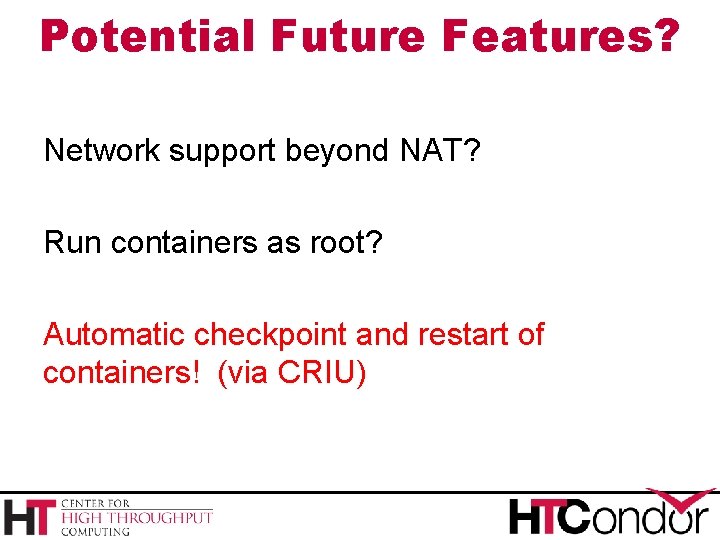 Potential Future Features?

Network support beyond NAT?

Run containers as root?

Automatic checkpoint and restart of containers!  (via CRIU)

HT CENTER FOR HIGH THROUGHPUT COMPUTING

HTCondor